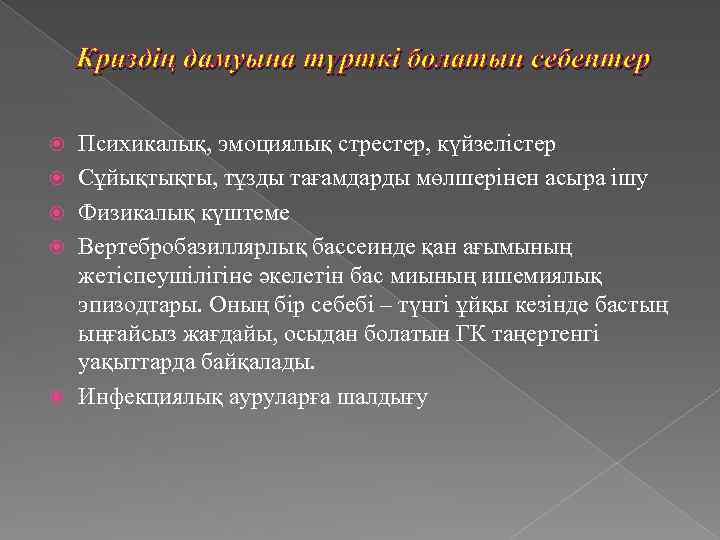 Криздің дамуына түрткі болатын себептер

Психикалық, эмоциялық стрестер, күйзелістер

Сұйықтықты, тұзды тағамдарды мөлшерінен асыра ішу

Физикалық күштеме

Вертебробазиллярлық бассеинде қан ағымының жетіспеушілігіне әкелетін бас миының ишемиялық эпизодтары. Оның бір себебі – түнгі ұйқы кезінде бастың ыңғайсыз жағдайы, осыдан болатын ГК таңертеңгі уақыттарда байқалады.

Инфекциялық ауруларға шалдығу